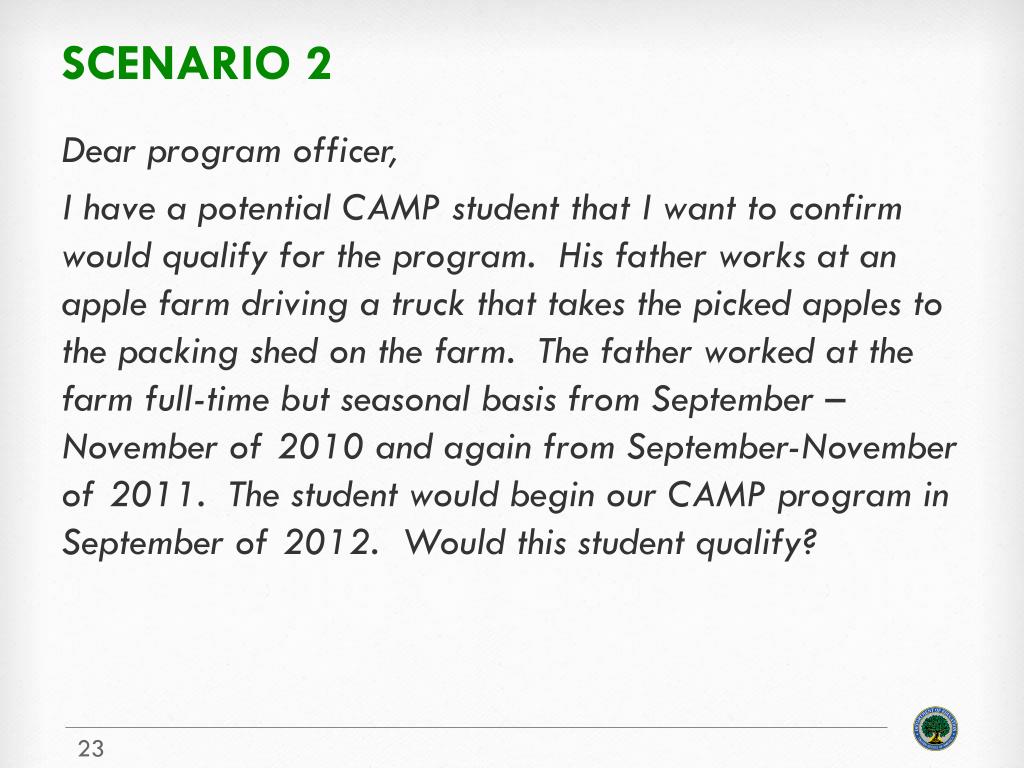 SCENARIO 2

Dear program officer,

I have a potential CAMP student that I want to confirm would qualify for the program. His father works at an apple farm driving a truck that takes the picked apples to the packing shed on the farm. The father worked at the farm full-time but seasonal basis from September – November of 2010 and again from September-November of 2011. The student would begin our CAMP program in September of 2012. Would this student qualify?

23